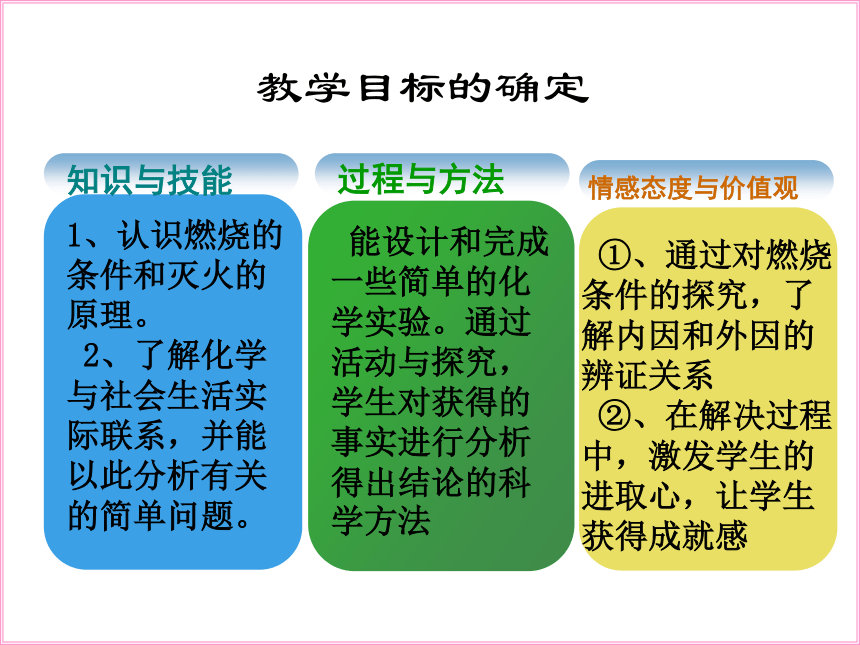 教学目标的确定

知识与技能

1、认识燃烧的条件和灭火的原理。
2、了解化学与社会生活实际联系，并能以此分析有关的简单问题。

过程与方法

能设计和完成一些简单的化学实验。通过活动与探究，学生对获得的事实进行分析得出结论的科学方法

情感态度与价值观

①、通过对燃烧条件的探究，了解内因和外因的辨证关系
②、在解决过程中，激发学生的进取心，让学生获得成就感